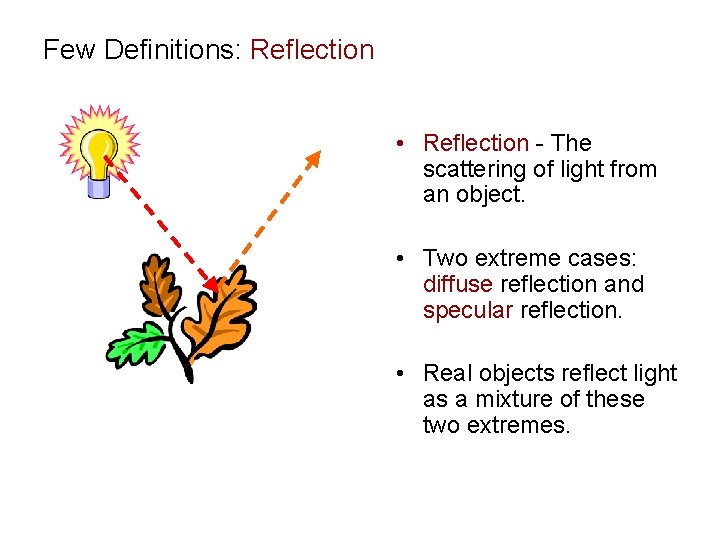 Few Definitions: Reflection

• Reflection - The scattering of light from an object.

• Two extreme cases: diffuse reflection and specular reflection.

• Real objects reflect light as a mixture of these two extremes.